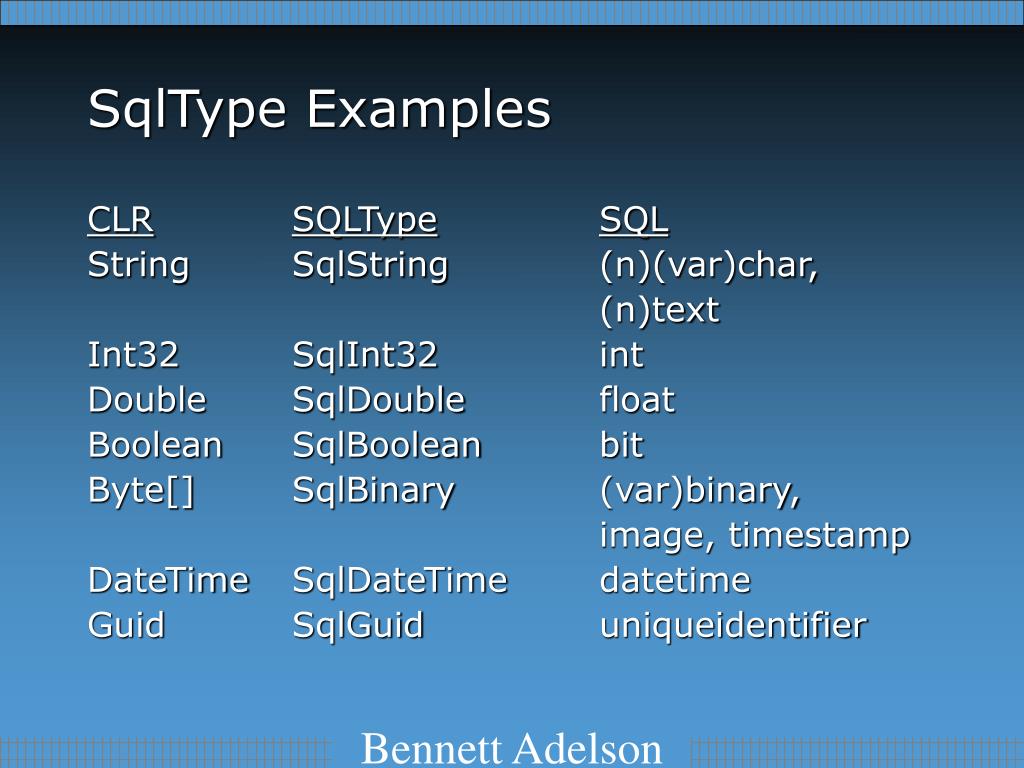 SqlType Examples

| CLR | SQLType | SQL |
|---|---|---|
| String | SqlString | (n)(var)char, (n)text |
| Int32 | SqlInt32 | int |
| Double | SqlDouble | float |
| Boolean | SqlBoolean | bit |
| Byte[] | SqlBinary | (var)binary, image, timestamp |
| DateTime | SqlDateTime | datetime |
| Guid | SqlGuid | uniqueidentifier |

Bennett Adelson